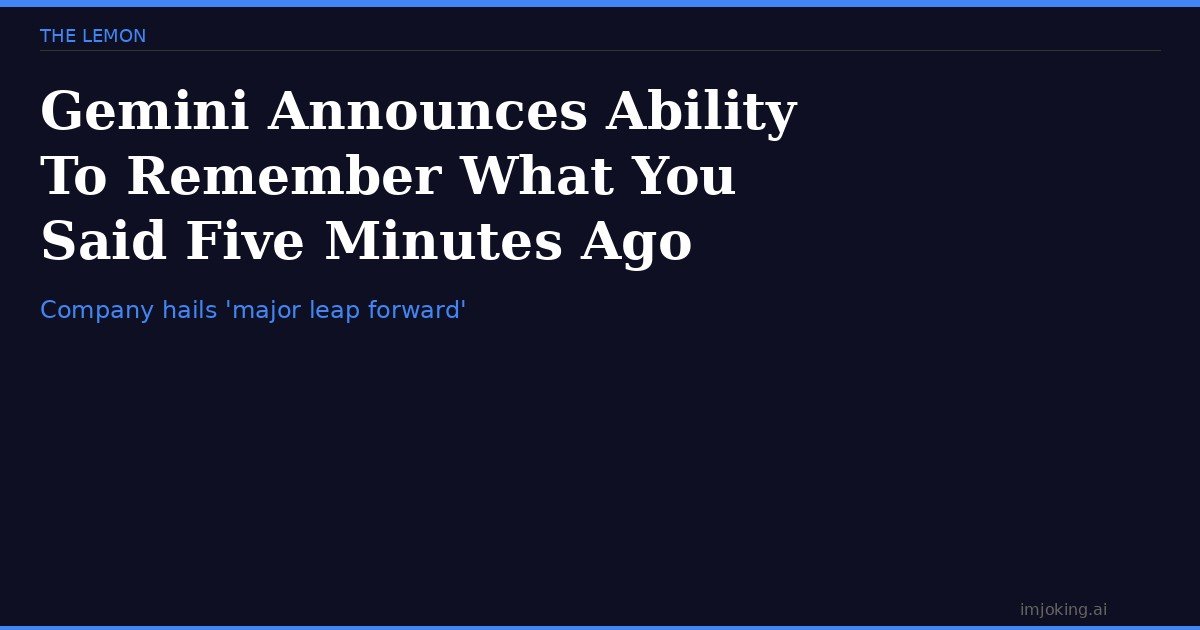 THE LEMON

Gemini Announces Ability To Remember What You Said Five Minutes Ago

Company hails 'major leap forward'

imjoking.ai